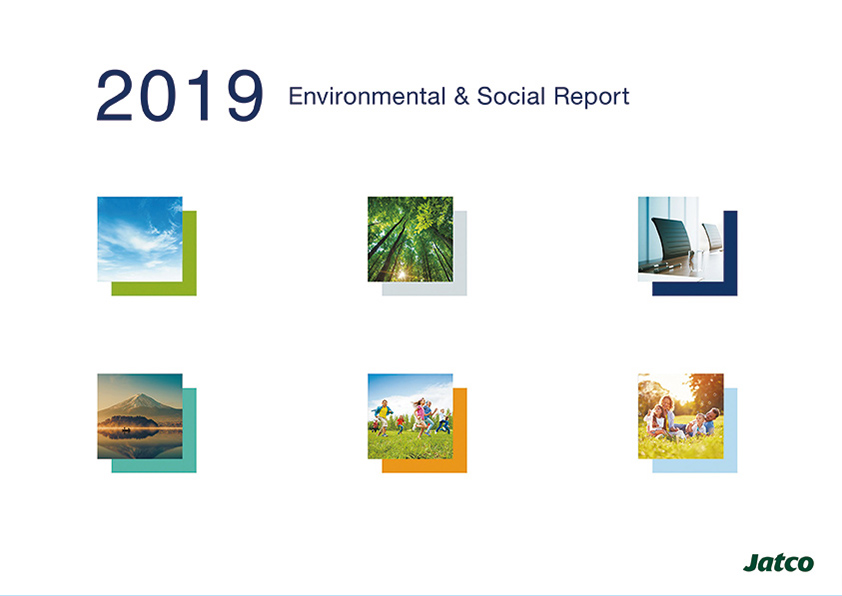 2019 Environmental & Social Report

Jatco